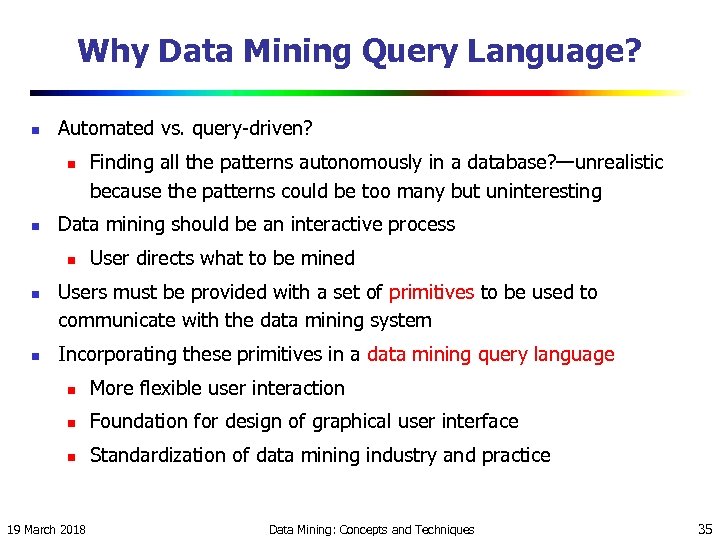 Why Data Mining Query Language?

- Automated vs. query-driven?
  - Finding all the patterns autonomously in a database?—unrealistic because the patterns could be too many but uninteresting
- Data mining should be an interactive process
  - User directs what to be mined
- Users must be provided with a set of primitives to be used to communicate with the data mining system
- Incorporating these primitives in a data mining query language
  - More flexible user interaction
  - Foundation for design of graphical user interface
  - Standardization of data mining industry and practice

19 March 2018

Data Mining: Concepts and Techniques

35